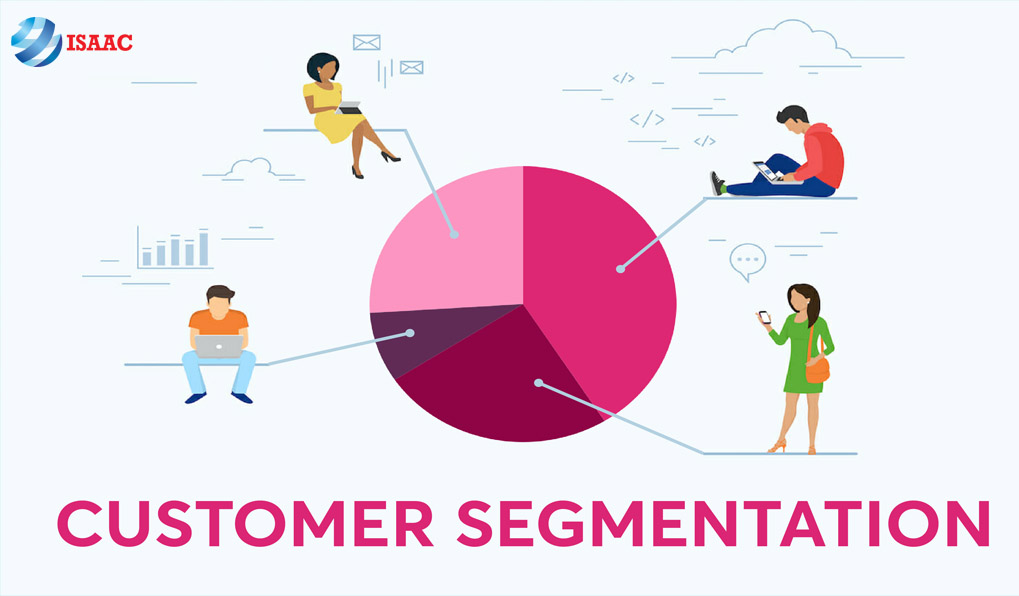 ISAAC

</>
</>
</>

CUSTOMER SEGMENTATION